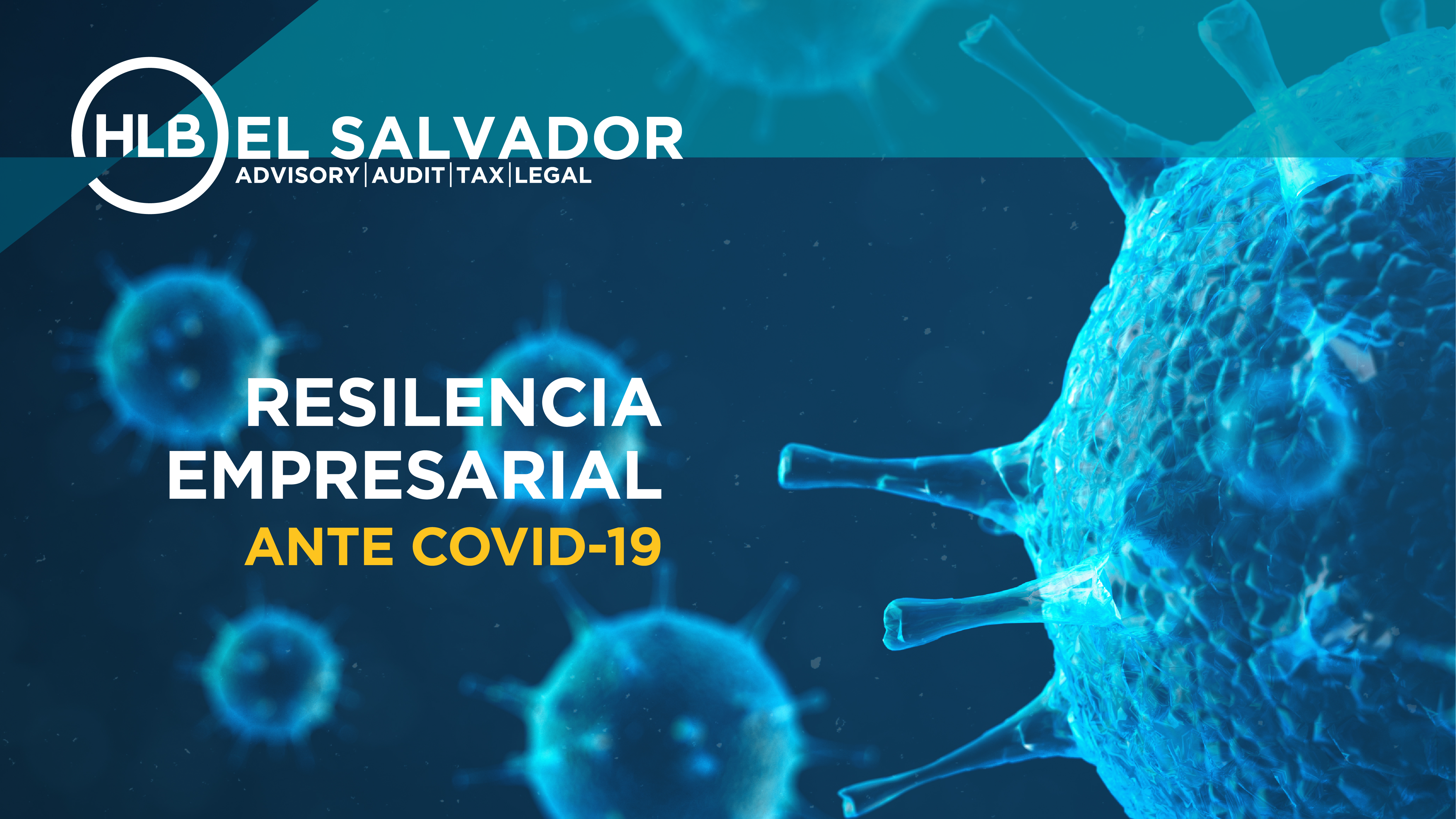 HLB EL SALVADOR
ADVISORY | AUDIT | TAX | LEGAL

RESILENCIA
EMPRESARIAL
ANTE COVID-19